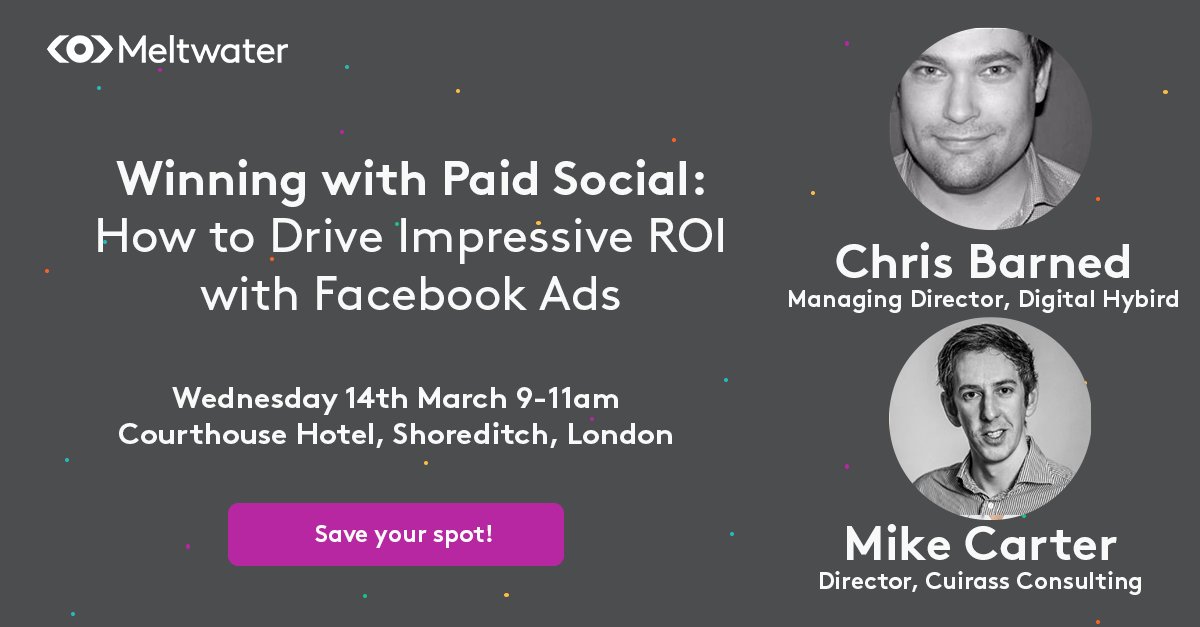 Meltwater

Winning with Paid Social: How to Drive Impressive ROI with Facebook Ads

Wednesday 14th March 9-11am
Courthouse Hotel, Shoreditch, London

Save your spot!

Chris Barned
Managing Director, Digital Hybird

Mike Carter
Director, Cuirass Consulting